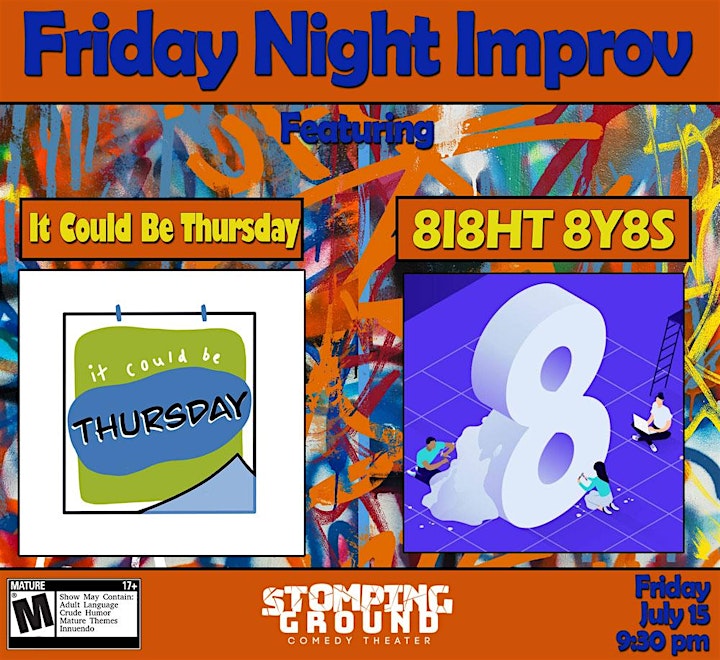 Friday Night Improv

Featuring

It Could Be Thursday

8I8HT 8Y8S

it could be THURSDAY

8

MATURE 17+
M
Show May Contain:
Adult Language
Crude Humor
Mature Themes
Innuendo

STOMPING GROUND
COMEDY THEATER

Friday
July 15
9:30 pm